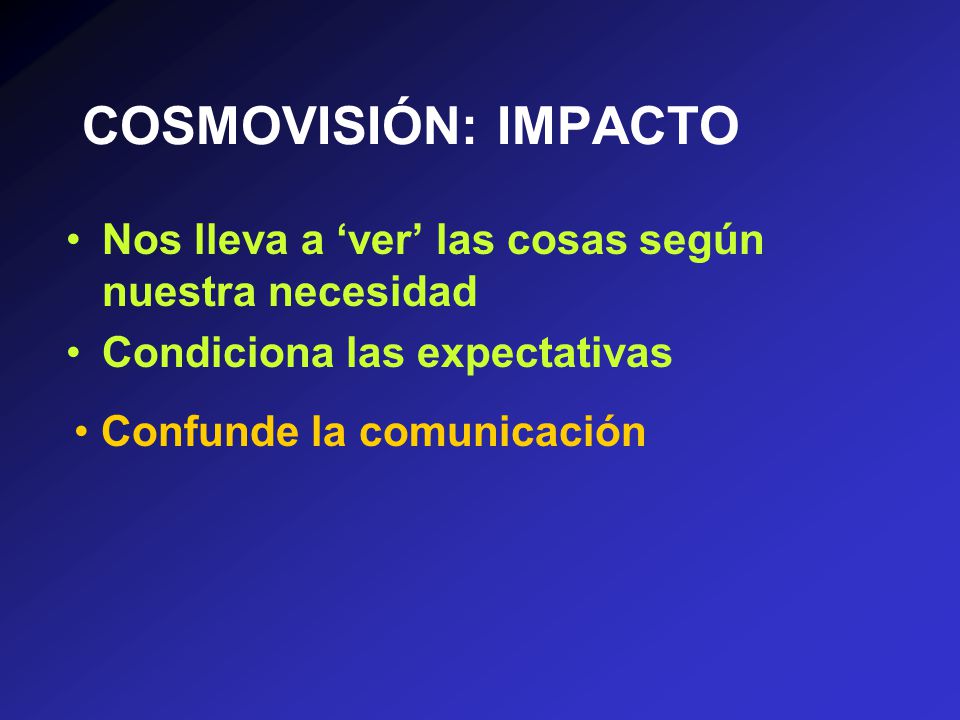 COSMOVISIÓN: IMPACTO

• Nos lleva a ‘ver’ las cosas según nuestra necesidad
• Condiciona las expectativas

• Confunde la comunicación